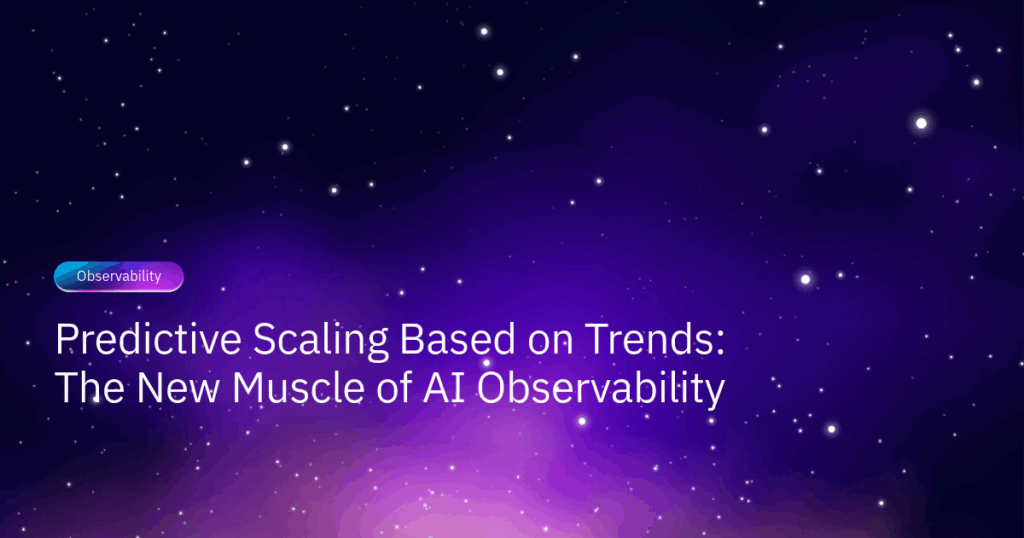 Observability

Predictive Scaling Based on Trends: The New Muscle of AI Observability